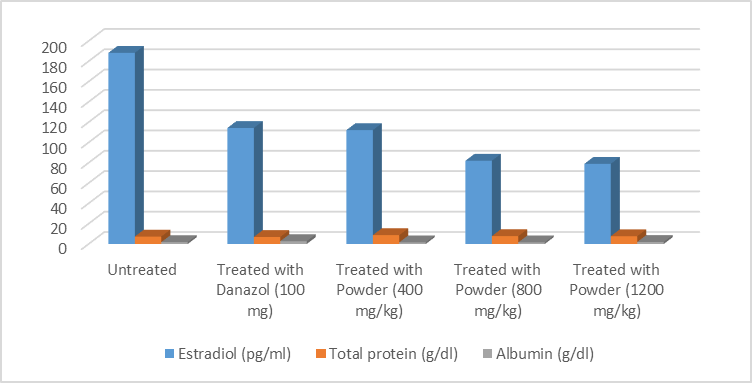 200
180
160
140
120
100
80
60
40
20
0

Untreated

Treated with Danazol (100 mg)

Treated with Powder (400 mg/kg)

Treated with Powder (800 mg/kg)

Treated with Powder (1200 mg/kg)

Estradiol (pg/ml) Total protein (g/dl) Albumin (g/dl)